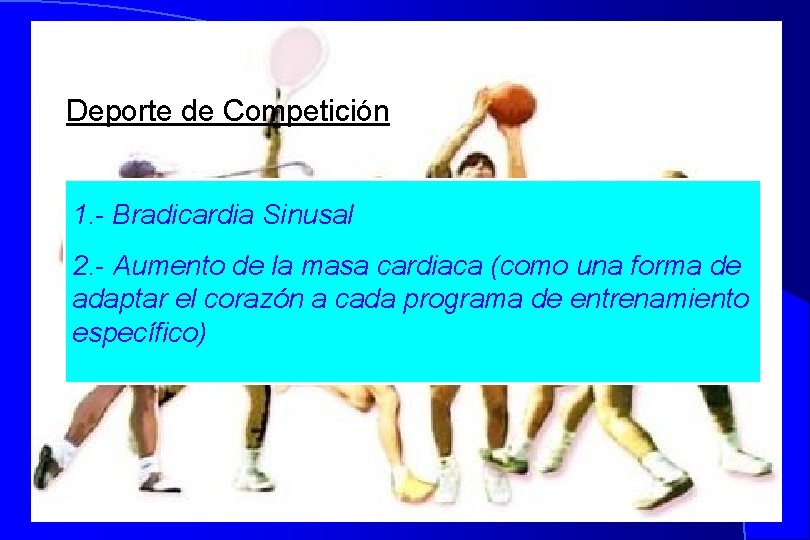 Deporte de Competición

1.- Bradicardia Sinusal

2.- Aumento de la masa cardiaca (como una forma de adaptar el corazón a cada programa de entrenamiento específico)